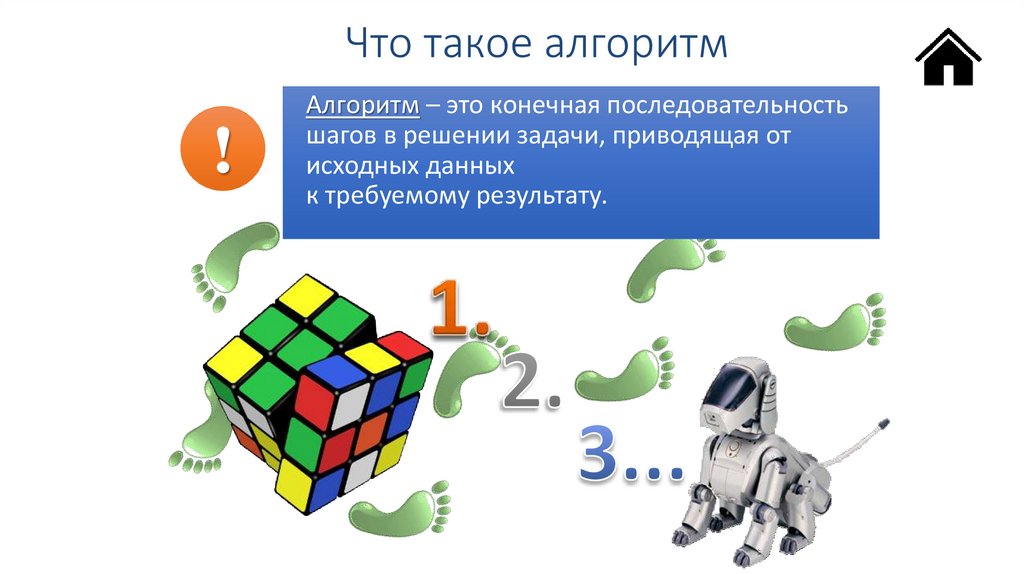 Что такое алгоритм

!

Алгоритм – это конечная последовательность шагов в решении задачи, приводящая от исходных данных
к требуемому результату.

1.

2.

3...